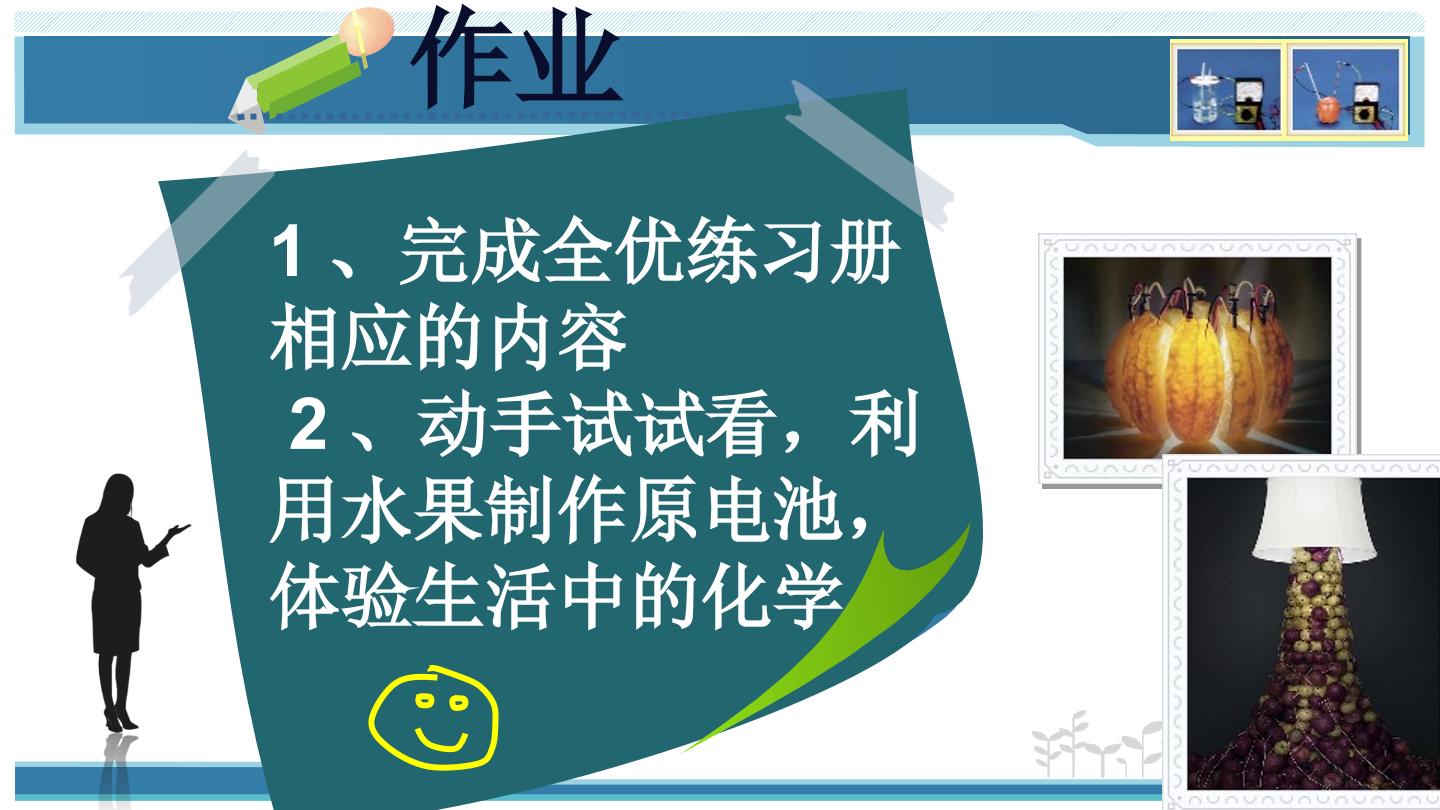 作业

1、完成全优练习册相应的内容

2、动手试试看，利用水果制作原电池，体验生活中的化学